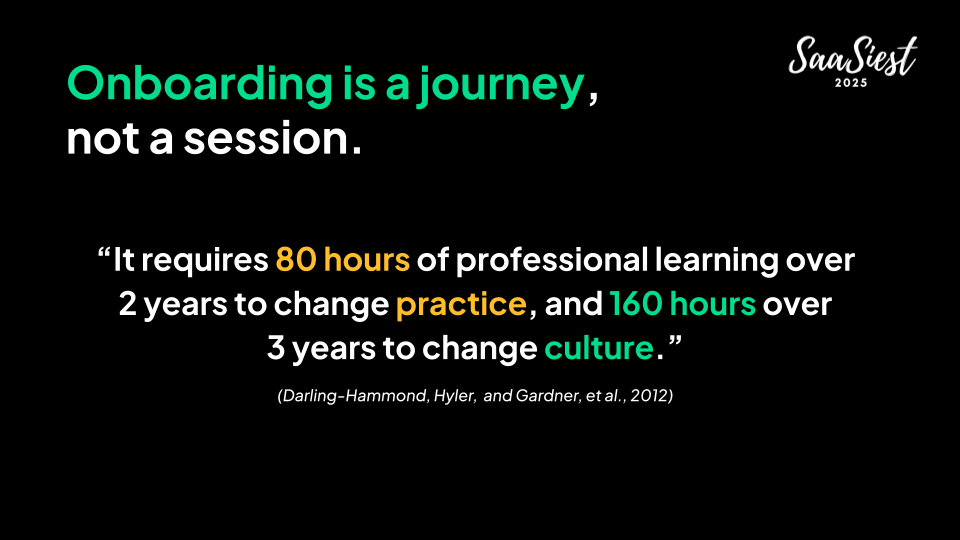 SaaSiest
2025

Onboarding is a journey, not a session.

“It requires 80 hours of professional learning over 2 years to change practice, and 160 hours over 3 years to change culture.”

(Darling-Hammond, Hyler, and Gardner, et al., 2012)